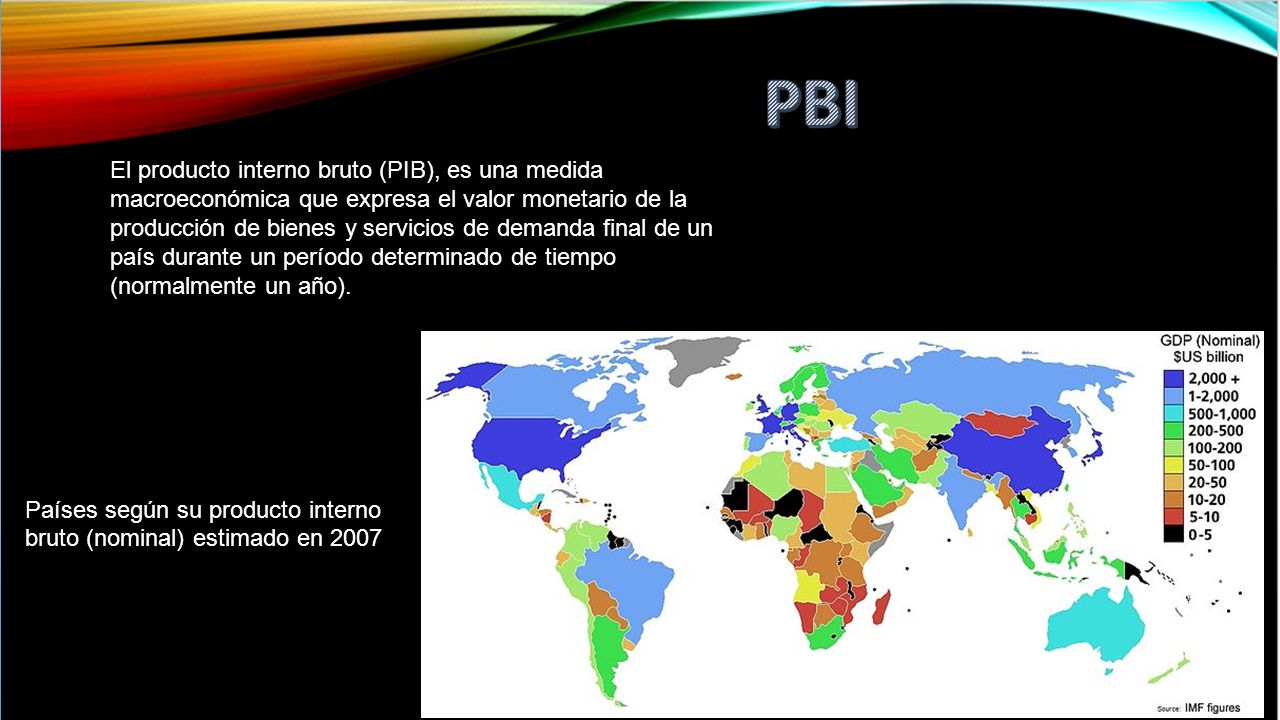 PBI

El producto interno bruto (PIB), es una medida macroeconómica que expresa el valor monetario de la producción de bienes y servicios de demanda final de un país durante un período determinado de tiempo (normalmente un año).

Países según su producto interno bruto (nominal) estimado en 2007

GDP (Nominal)
$US billion
2,000 +
1-2,000
500-1,000
200-500
100-200
50-100
20-50
10-20
5-10
0-5

Source: IMF figures